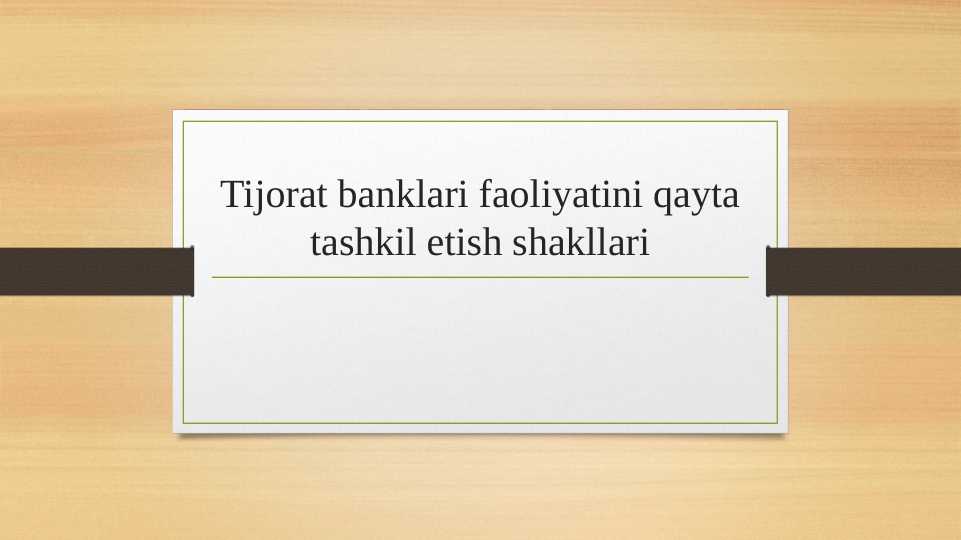 Tijorat banklari faoliyatini qayta tashkil etish shakllari